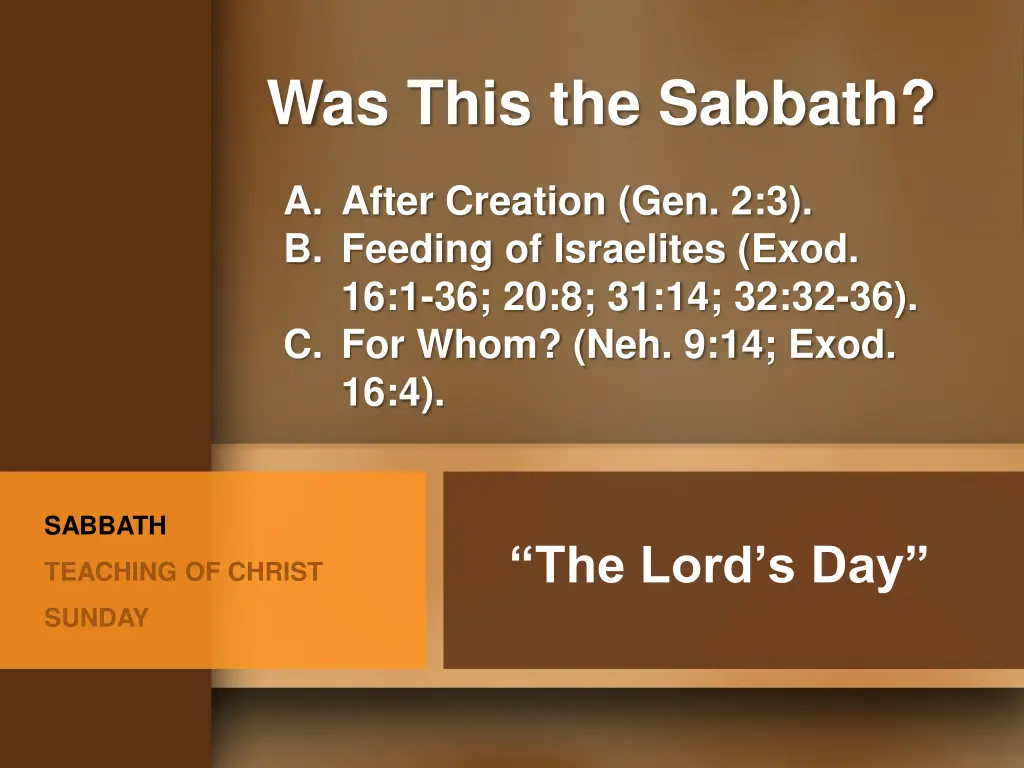 Was This the Sabbath?

A. After Creation (Gen. 2:3).
B. Feeding of Israelites (Exod. 16:1-36; 20:8; 31:14; 32:32-36).
C. For Whom? (Neh. 9:14; Exod. 16:4).

SABBATH
TEACHING OF CHRIST
SUNDAY

“The Lord’s Day”